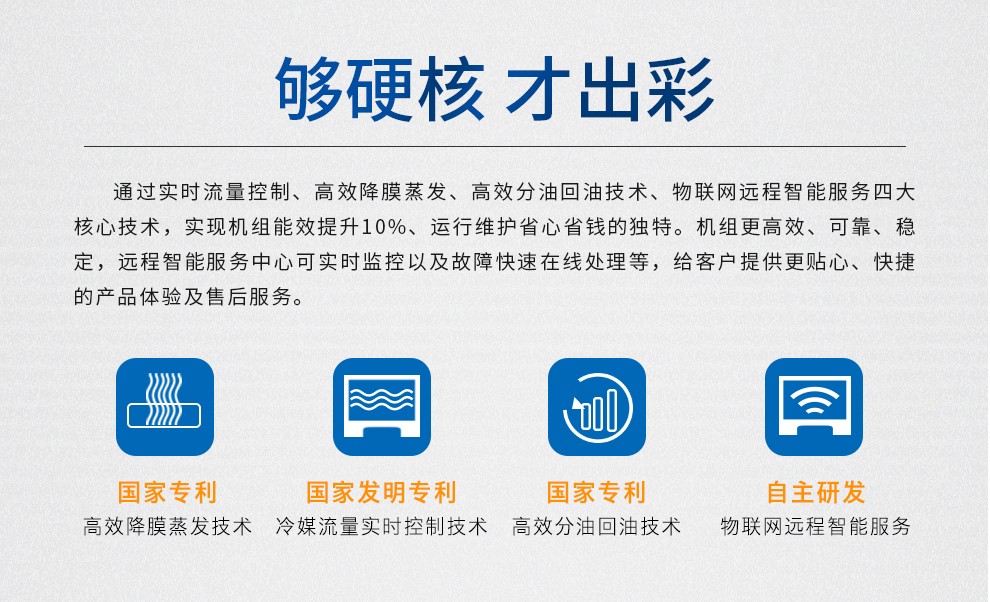 够硬核 才出彩

通过实时流量控制、高效降膜蒸发、高效分油回油技术、物联网远程智能服务四大核心技术，实现机组能效提升10%、运行维护省心省钱的独特。机组更高效、可靠、稳定，远程智能服务中心可实时监控以及故障快速在线处理等，给客户提供更贴心、快捷的产品体验及售后服务。

国家专利
高效降膜蒸发技术

国家发明专利
冷媒流量实时控制技术

国家专利
高效分油回油技术

自主研发
物联网远程智能服务